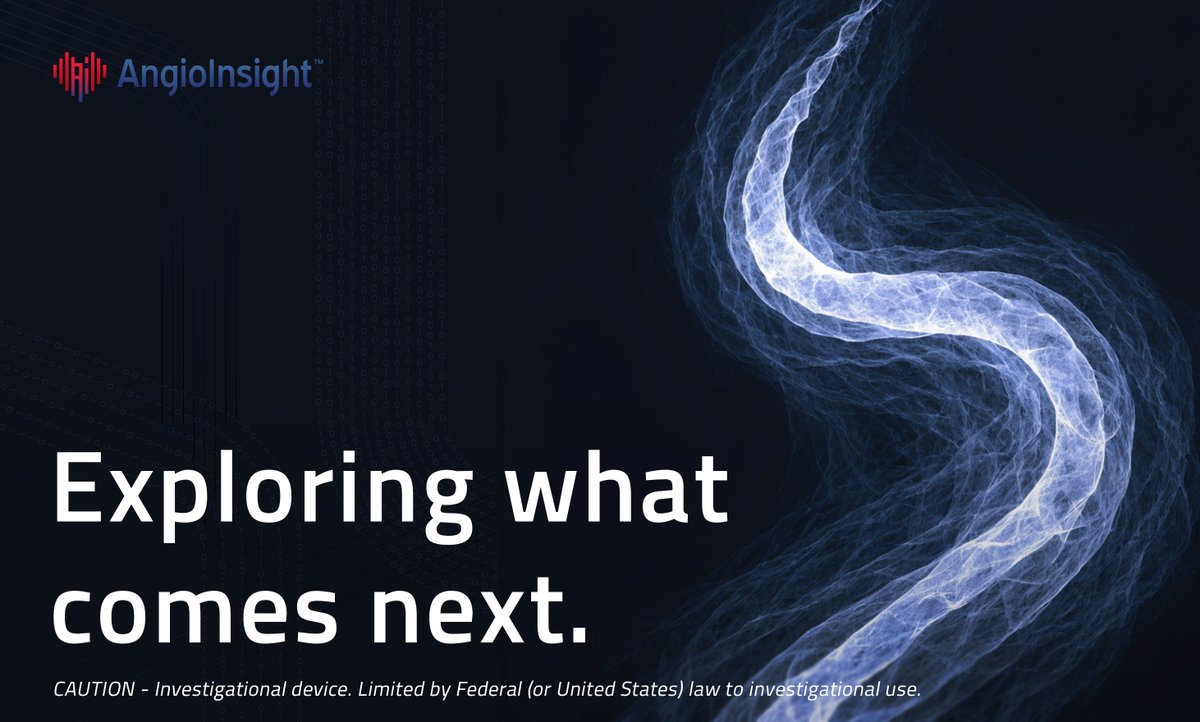 AngioInsight™

Exploring what comes next.

CAUTION - Investigational device. Limited by Federal (or United States) law to investigational use.